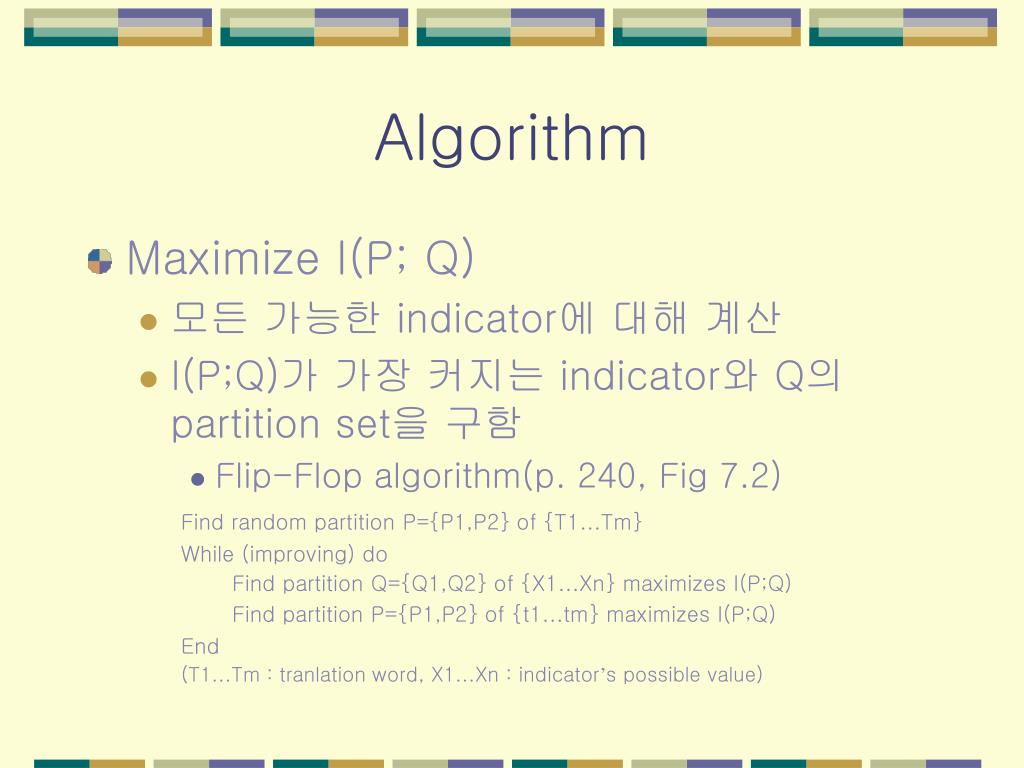 Algorithm

Maximize I(P; Q)

모든 가능한 indicator에 대해 계산

I(P;Q)가 가장 커지는 indicator와 Q의 partition set을 구함

Flip-Flop algorithm(p. 240, Fig 7.2)

Find random partition P={P1,P2} of {T1…Tm}
While (improving) do
Find partition Q={Q1,Q2} of {X1…Xn} maximizes I(P;Q)
Find partition P={P1,P2} of {t1…tm} maximizes I(P;Q)
End
(T1…Tm : tranlation word, X1…Xn : indicator's possible value)